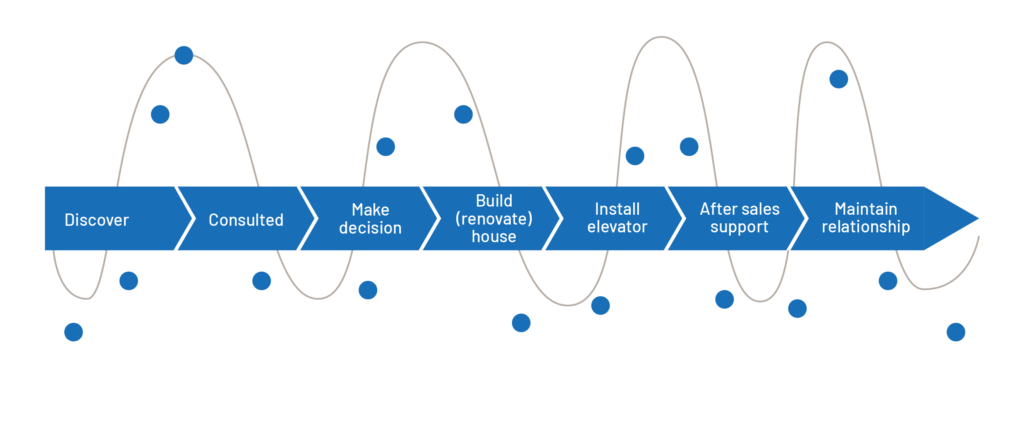 Discover

Consulted

Make decision

Build (renovate) house

Install elevator

After sales support

Maintain relationship